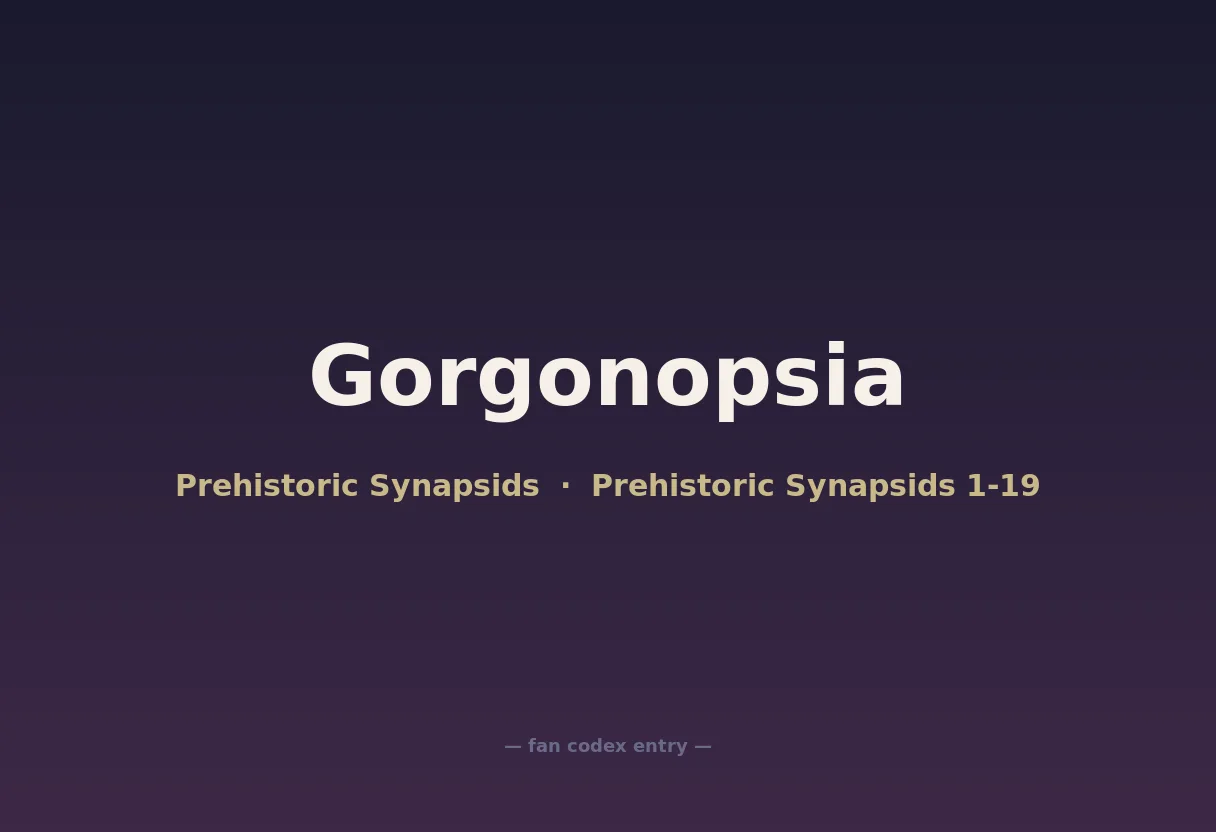 Gorgonopsia

Prehistoric Synapsids · Prehistoric Synapsids 1-19

— fan codex entry —